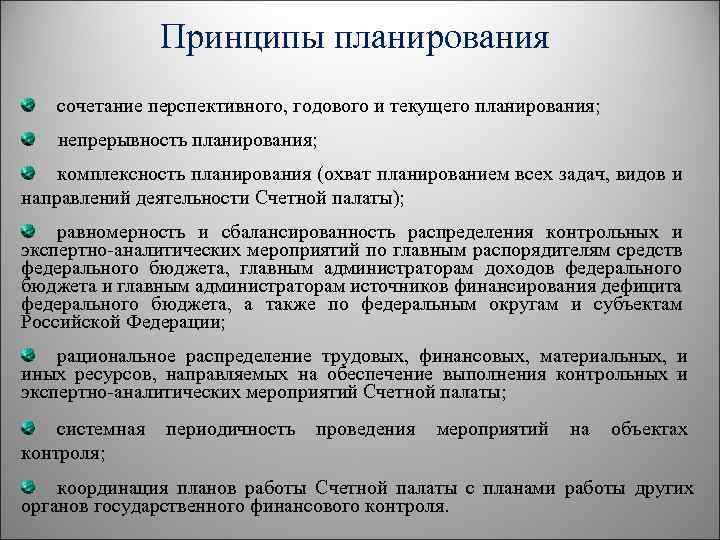 Принципы планирования

сочетание перспективного, годового и текущего планирования;

непрерывность планирования;

комплексность планирования (охват планированием всех задач, видов и направлений деятельности Счетной палаты);

равномерность и сбалансированность распределения контрольных и экспертно-аналитических мероприятий по главным распорядителям средств федерального бюджета, главным администраторам доходов федерального бюджета и главным администраторам источников финансирования дефицита федерального бюджета, а также по федеральным округам и субъектам Российской Федерации;

рациональное распределение трудовых, финансовых, материальных, и иных ресурсов, направляемых на обеспечение выполнения контрольных и экспертно-аналитических мероприятий Счетной палаты;

системная периодичность проведения мероприятий на объектах контроля;

координация планов работы Счетной палаты с планами работы других органов государственного финансового контроля.